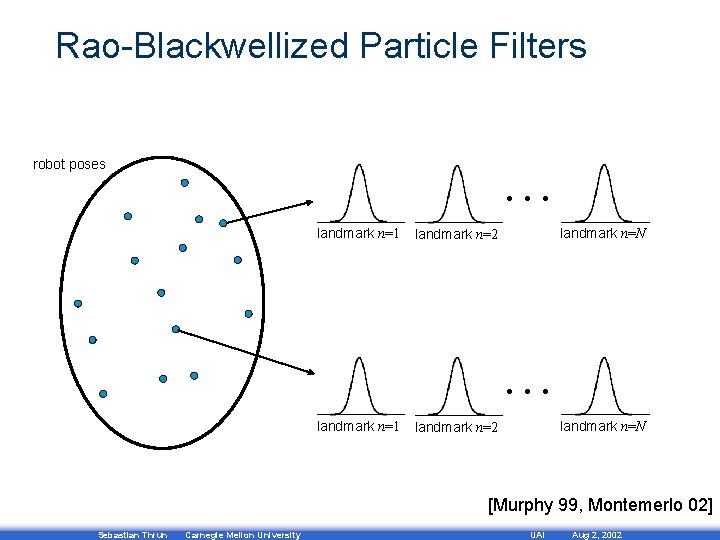 Rao-Blackwellized Particle Filters

robot poses

landmark $n$=1 landmark $n$=2 . . . landmark $n$=$N$

landmark $n$=1 landmark $n$=2 . . . landmark $n$=$N$

[Murphy 99, Montemerlo 02]

Sebastian Thrun Carnegie Mellon University UAI Aug 2, 2002